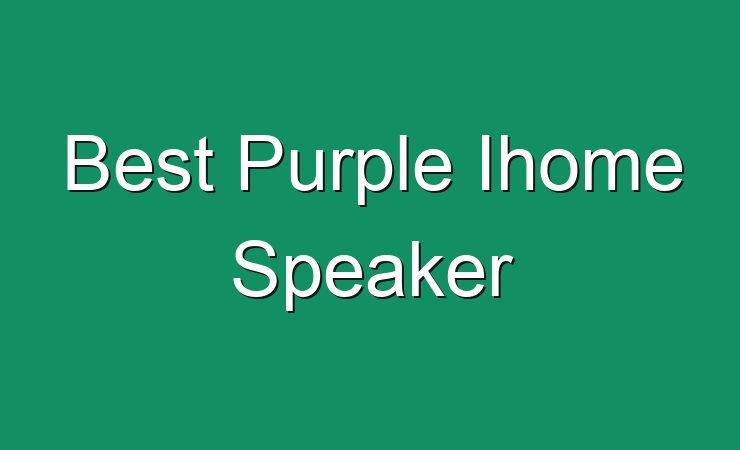 Best Purple Ihome Speaker